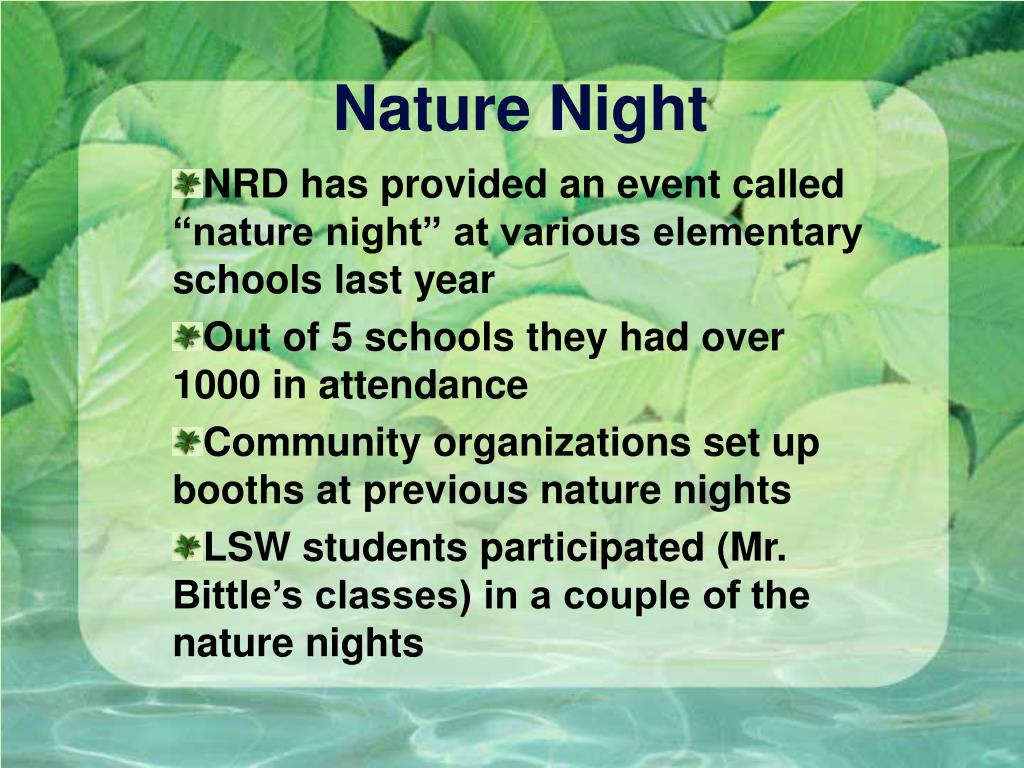 Nature Night

NRD has provided an event called “nature night” at various elementary schools last year

Out of 5 schools they had over 1000 in attendance

Community organizations set up booths at previous nature nights

LSW students participated (Mr. Bittle’s classes) in a couple of the nature nights